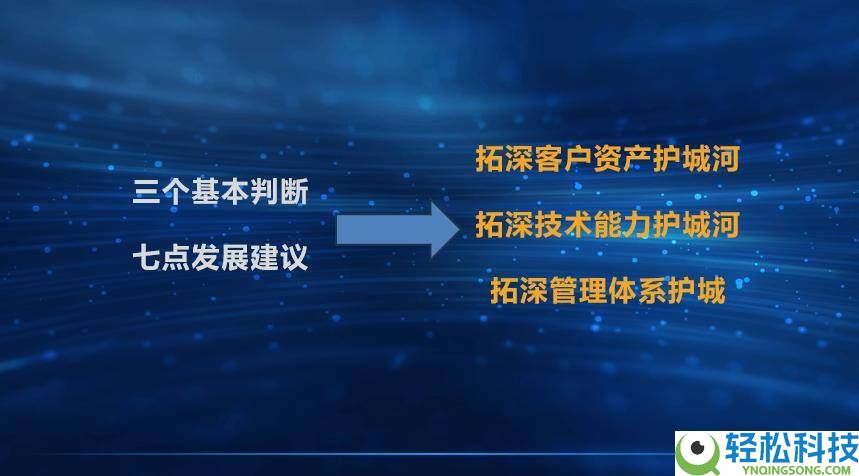 三个基本判断

七点发展建议

拓深客户资产护城河

拓深技术能力护城河

拓深管理体系护城

轻松科技
YNQINGSONG.COM